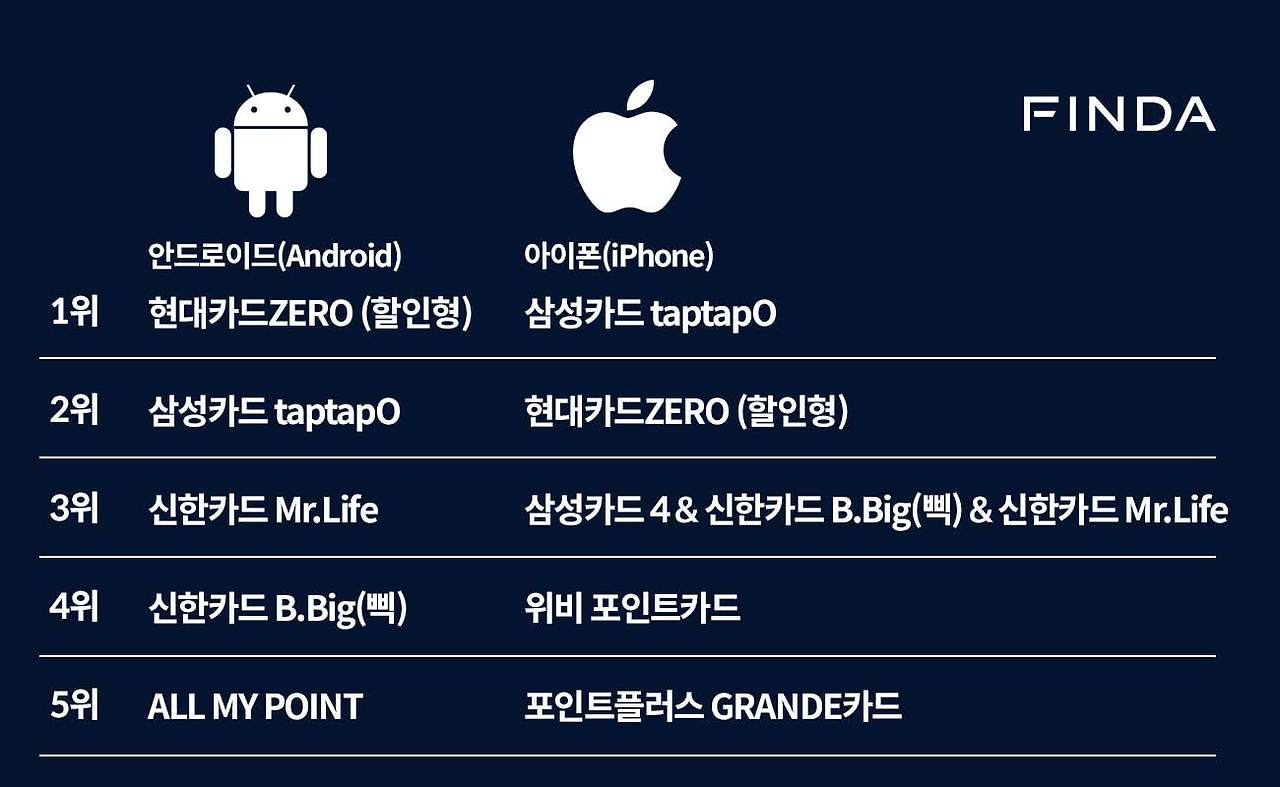 FINDA

| | 안드로이드(Android) | 아이폰(iPhone) |
|---|---|---|
| 1위 | 현대카드ZERO (할인형) | 삼성카드 taptapO |
| 2위 | 삼성카드 taptapO | 현대카드ZERO (할인형) |
| 3위 | 신한카드 Mr.Life | 삼성카드 4 & 신한카드 B.Big(삑) & 신한카드 Mr.Life |
| 4위 | 신한카드 B.Big(삑) | 위비 포인트카드 |
| 5위 | ALL MY POINT | 포인트플러스 GRANDE카드 |